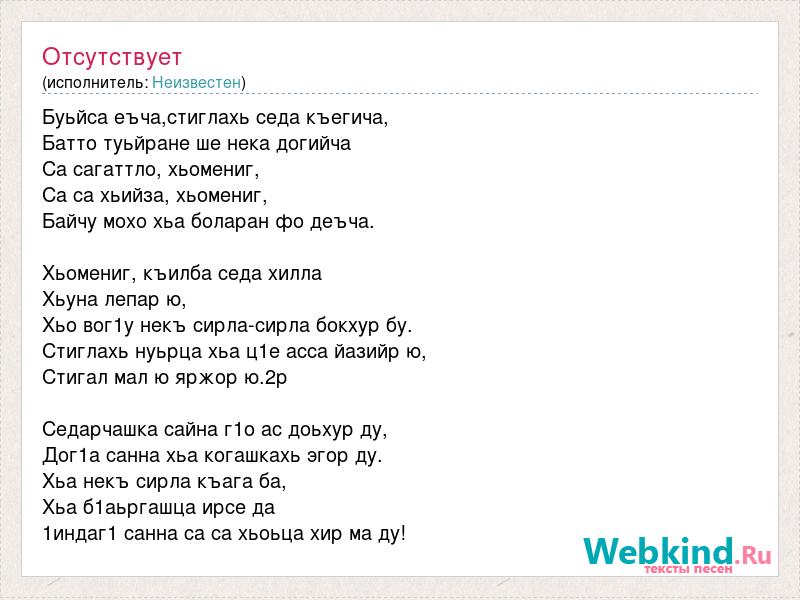 Отсутствует
(исполнитель: Неизвестен)

Буьйса еъча,стиглахь седа къегича,
Батто туьйране ше нека догийча
Са сагаттло, хьомениг,
Са са хьийза, хьомениг,
Байчу мохо хьа боларан фо деъча.

Хьомениг, къилба седа хилла
Хьуна лепар ю,
Хьо вог1у некъ сирла-сирла бокхур бу.
Стиглахь нуьрца хьа ц1е асса йазийр ю,
Стигал мал ю яржор ю.2р

Седарчашка сайна г1о ас доьхур ду,
Дог1а санна хьа когашкахь эгор ду.
Хьа некъ сирла къага ба,
Хьа б1аьргашца ирсе да
1индаг1 санна са са хьоьца хир ма ду!

Webkind.Ru
тексты песен